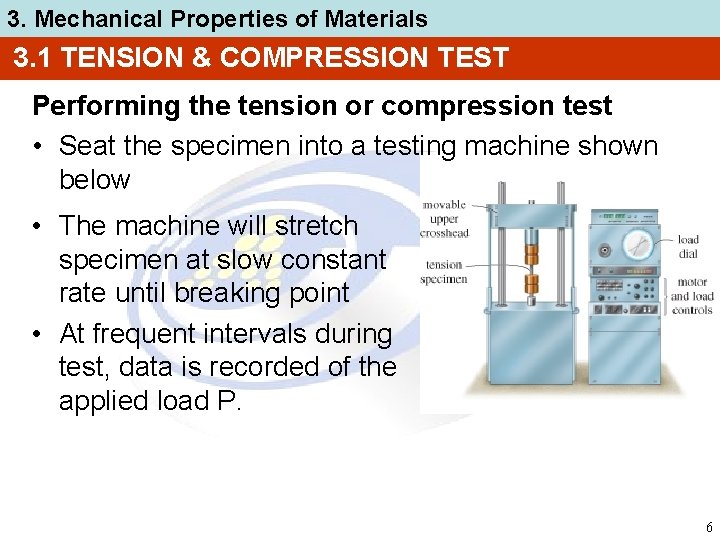 3. Mechanical Properties of Materials

3.1 TENSION & COMPRESSION TEST

Performing the tension or compression test

• Seat the specimen into a testing machine shown below

• The machine will stretch specimen at slow constant rate until breaking point

• At frequent intervals during test, data is recorded of the applied load P.

movable upper crosshead

tension specimen

load dial

motor and load controls

6